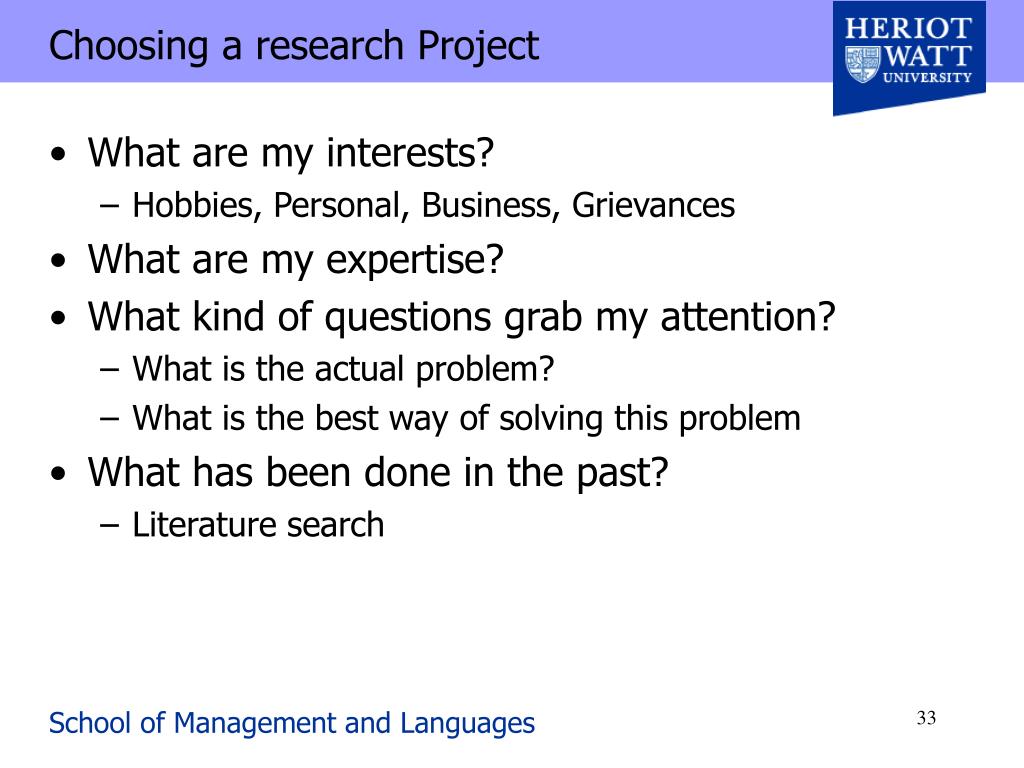 Choosing a research Project

HERIOT WATT UNIVERSITY

• What are my interests?
– Hobbies, Personal, Business, Grievances
• What are my expertise?
• What kind of questions grab my attention?
– What is the actual problem?
– What is the best way of solving this problem
• What has been done in the past?
– Literature search

School of Management and Languages

33